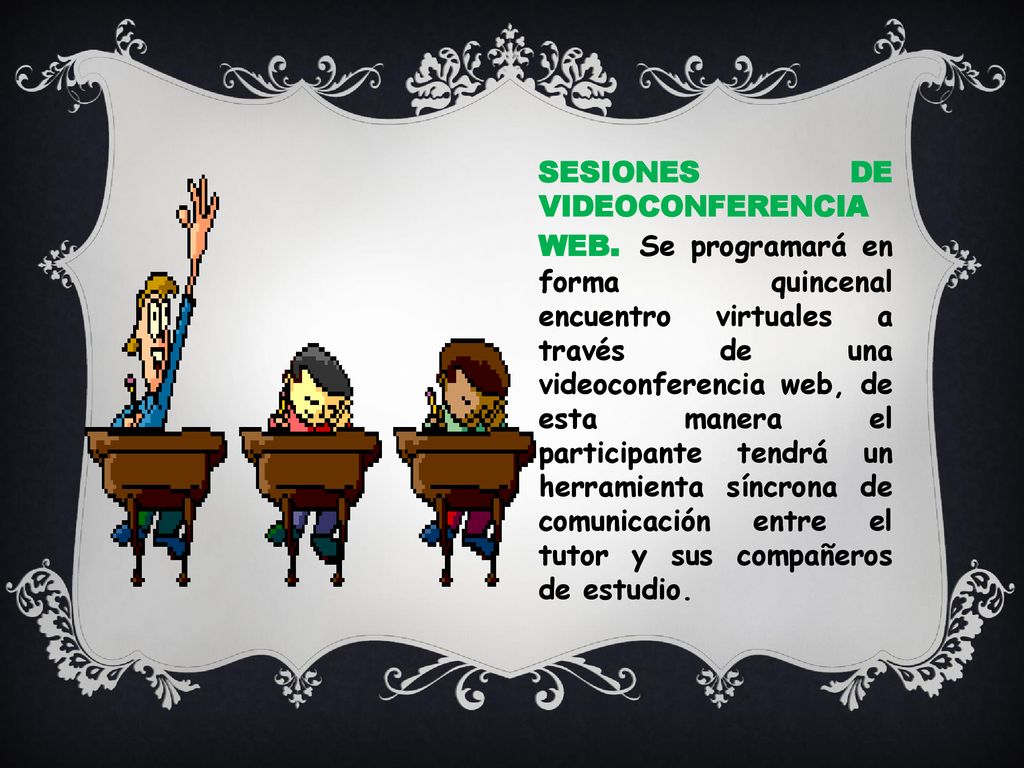 SESIONES DE VIDEOCONFERENCIA WEB. Se programará en forma quincenal encuentro virtuales a través de una videoconferencia web, de esta manera el participante tendrá un herramienta síncrona de comunicación entre el tutor y sus compañeros de estudio.